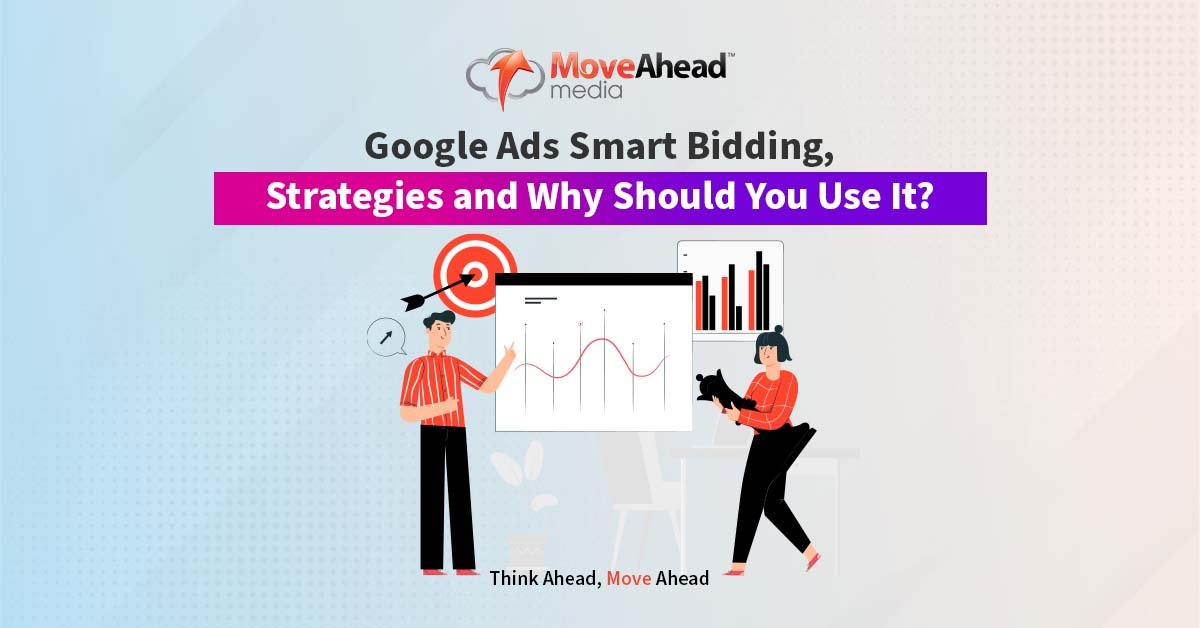 MoveAhead™
media

Google Ads Smart Bidding,
Strategies and Why Should You Use It?

Think Ahead, Move Ahead